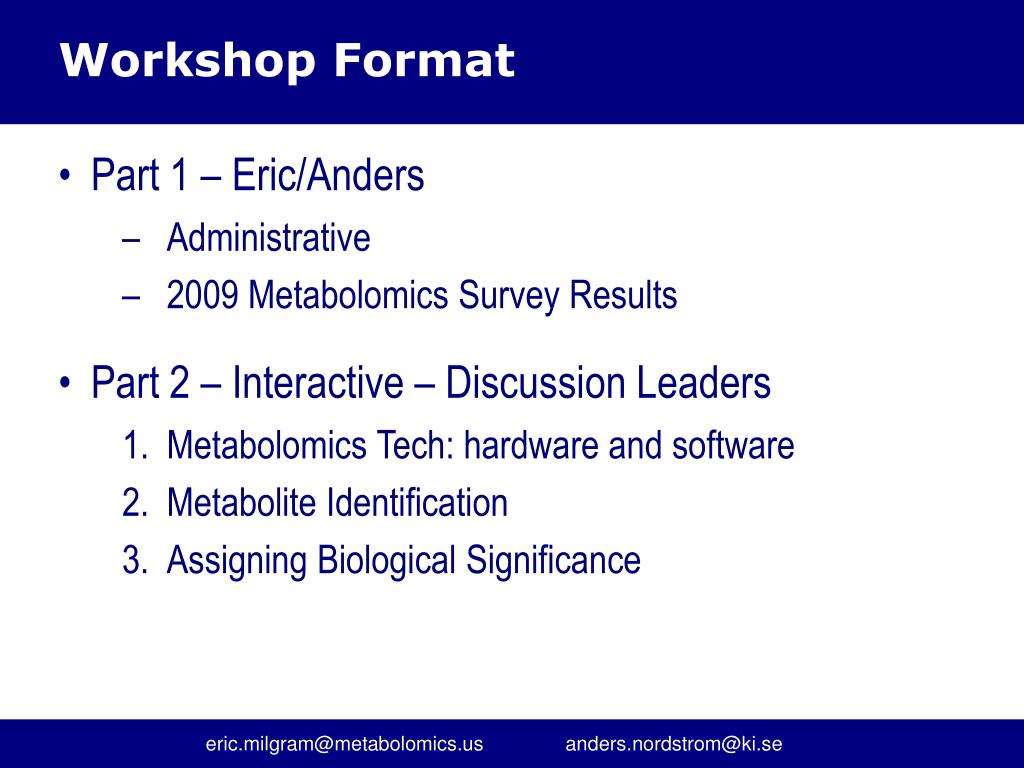 Workshop Format

• Part 1 – Eric/Anders
– Administrative
– 2009 Metabolomics Survey Results

• Part 2 – Interactive – Discussion Leaders
1. Metabolomics Tech: hardware and software
2. Metabolite Identification
3. Assigning Biological Significance

eric.milgram@metabolomics.us anders.nordstrom@ki.se